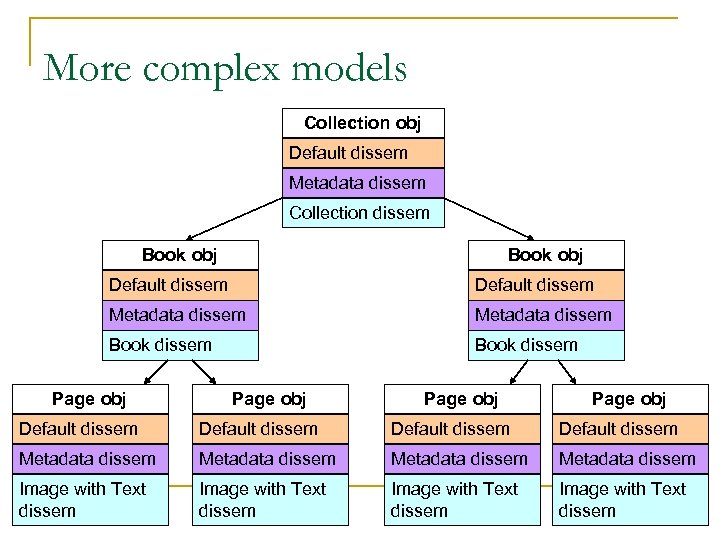 More complex models

Collection obj
Default dissem
Metadata dissem
Collection dissem

Book obj
Default dissem
Metadata dissem
Book dissem

Book obj
Default dissem
Metadata dissem
Book dissem

Page obj
Default dissem
Metadata dissem
Image with Text dissem

Page obj
Default dissem
Metadata dissem
Image with Text dissem

Page obj
Default dissem
Metadata dissem
Image with Text dissem

Page obj
Default dissem
Metadata dissem
Image with Text dissem